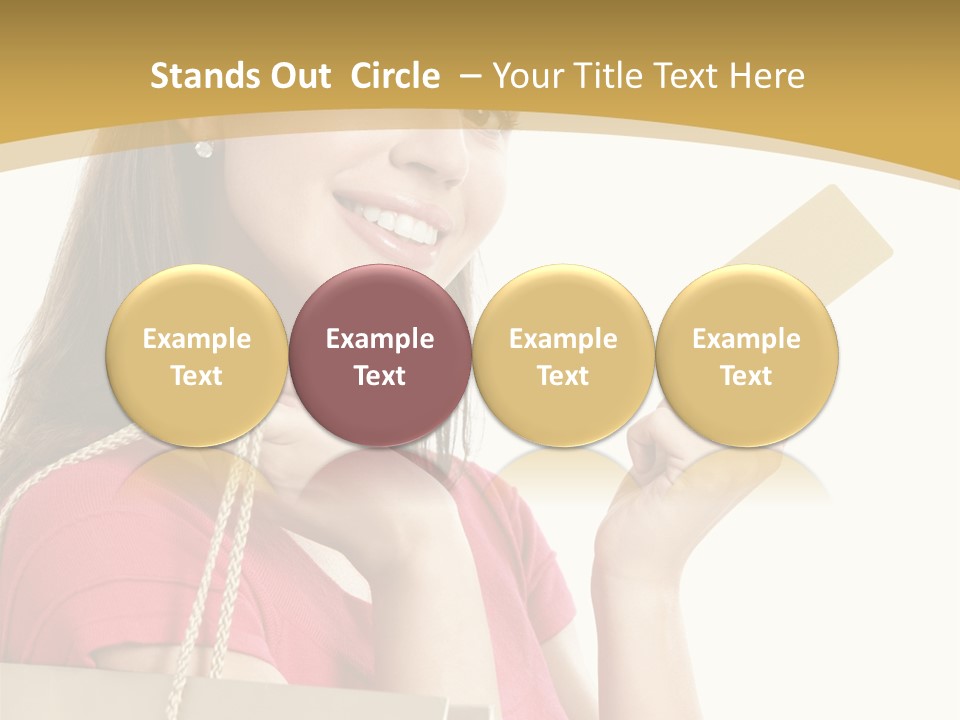 Stands Out Circle – Your Title Text Here

Example Text

Example Text

Example Text

Example Text